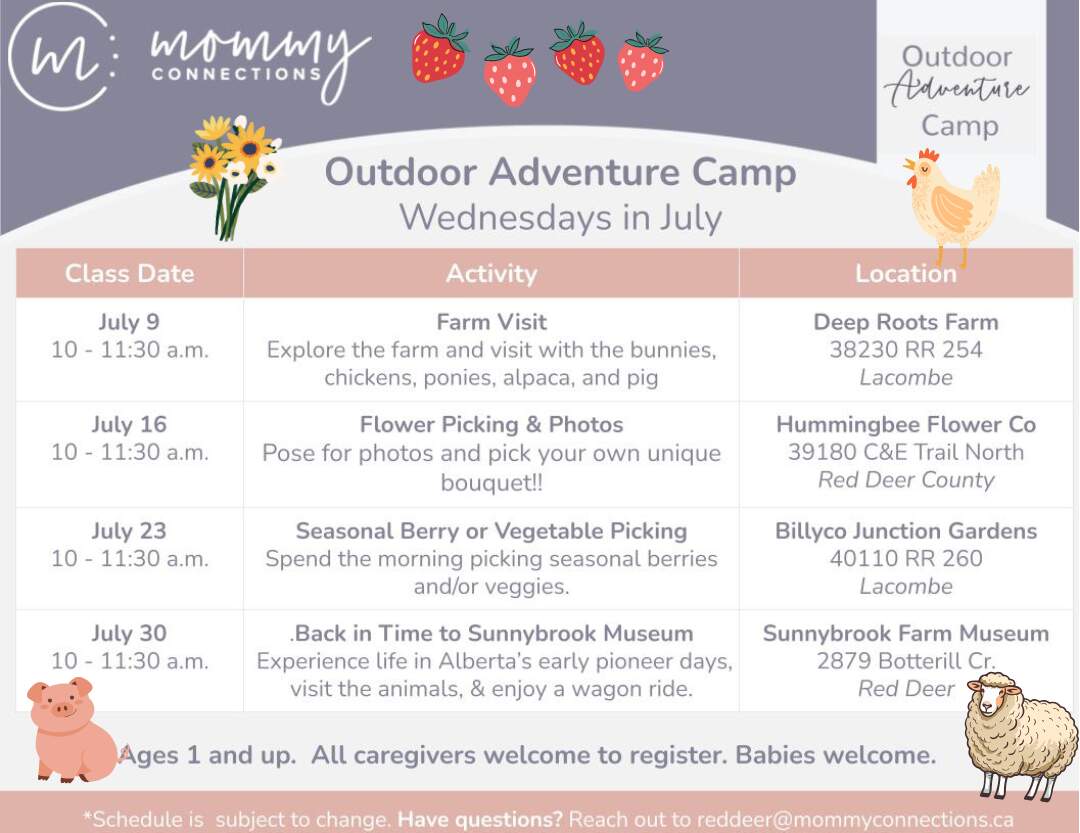 m: mommy CONNECTIONS

Outdoor Adventure Camp

Outdoor Adventure Camp
Wednesdays in July

| Class Date | Activity | Location |
|---|---|---|
| July 9 10 - 11:30 a.m. | Farm Visit Explore the farm and visit with the bunnies, chickens, ponies, alpaca, and pig | Deep Roots Farm 38230 RR 254 Lacombe |
| July 16 10 - 11:30 a.m. | Flower Picking & Photos Pose for photos and pick your own unique bouquet!! | Hummingbee Flower Co 39180 C&E Trail North Red Deer County |
| July 23 10 - 11:30 a.m. | Seasonal Berry or Vegetable Picking Spend the morning picking seasonal berries and/or veggies. | Billyco Junction Gardens 40110 RR 260 Lacombe |
| July 30 10 - 11:30 a.m. | .Back in Time to Sunnybrook Museum Experience life in Alberta's early pioneer days, visit the animals, & enjoy a wagon ride. | Sunnybrook Farm Museum 2879 Botterill Cr. Red Deer |

Ages 1 and up. All caregivers welcome to register. Babies welcome.

*Schedule is subject to change. Have questions? Reach out to reddeer@mommyconnections.ca